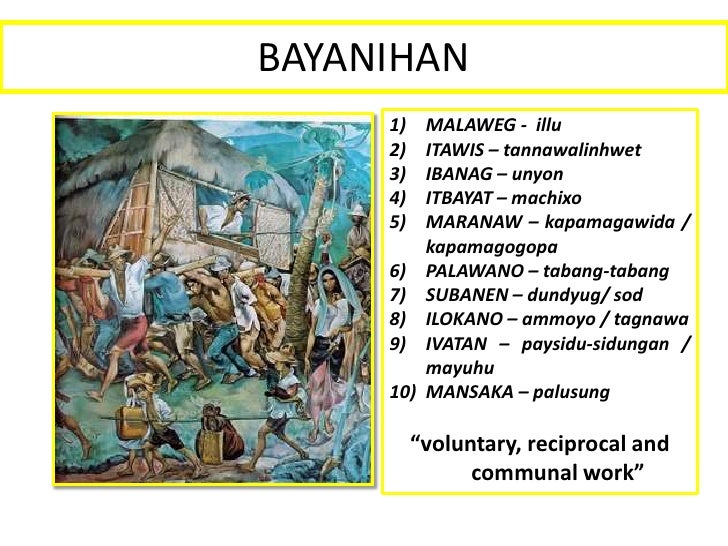 BAYANIHAN

1) MALAWEG - illu
2) ITAWIS – tannawalinhwet
3) IBANAG – unyon
4) ITBAYAT – machixo
5) MARANAW – kapamagawida / kapamagogopa
6) PALAWANO – tabang-tabang
7) SUBANEN – dundyug/ sod
8) ILOKANO – ammoyo / tagnawa
9) IVATAN – paysidu-sidungan / mayuhu
10) MANSAKA – palusung

“voluntary, reciprocal and communal work”